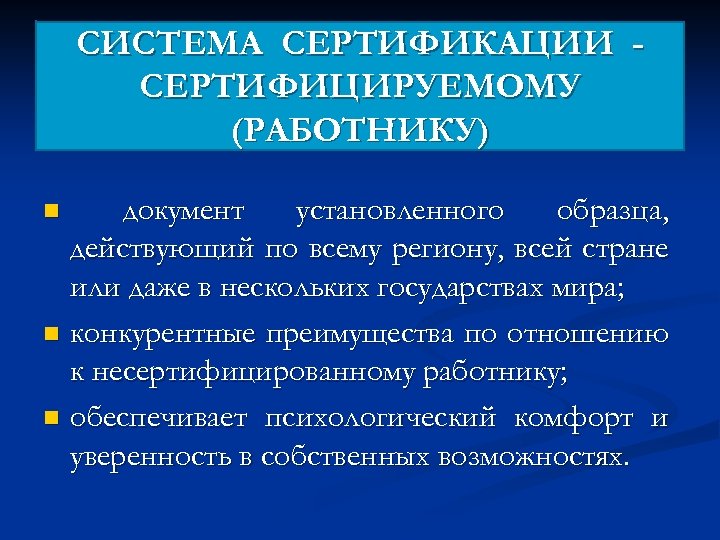 СИСТЕМА СЕРТИФИКАЦИИ - СЕРТИФИЦИРУЕМОМУ (РАБОТНИКУ)

документ установленного образца, действующий по всему региону, всей стране или даже в нескольких государствах мира;

конкурентные преимущества по отношению к несертифицированному работнику;

обеспечивает психологический комфорт и уверенность в собственных возможностях.